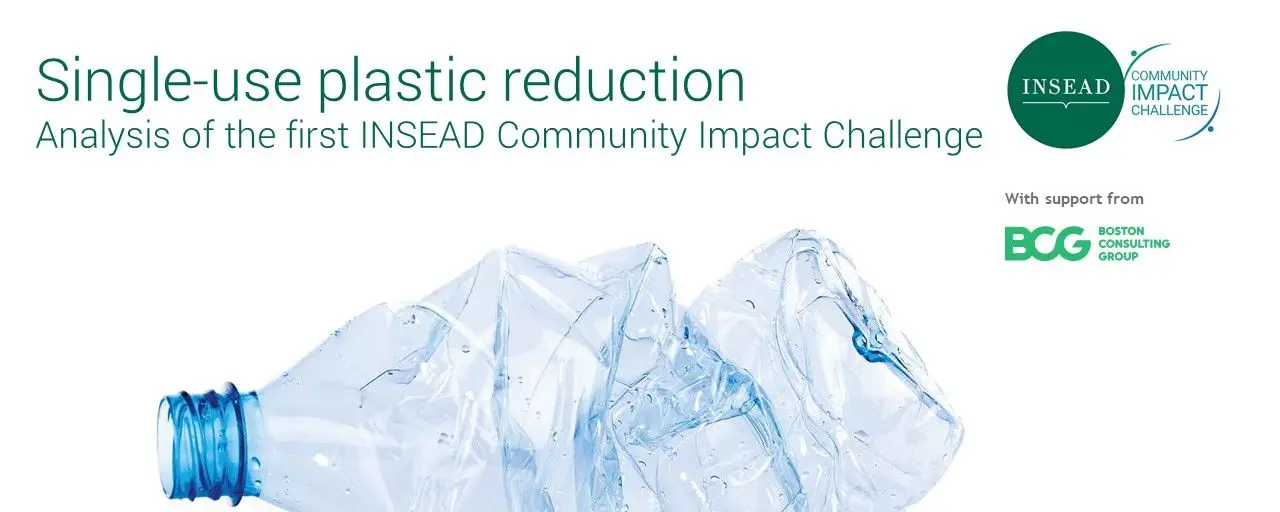 Single-use plastic reduction
Analysis of the first INSEAD Community Impact Challenge

INSEAD
COMMUNITY
IMPACT
CHALLENGE

With support from

BCG BOSTON CONSULTING GROUP